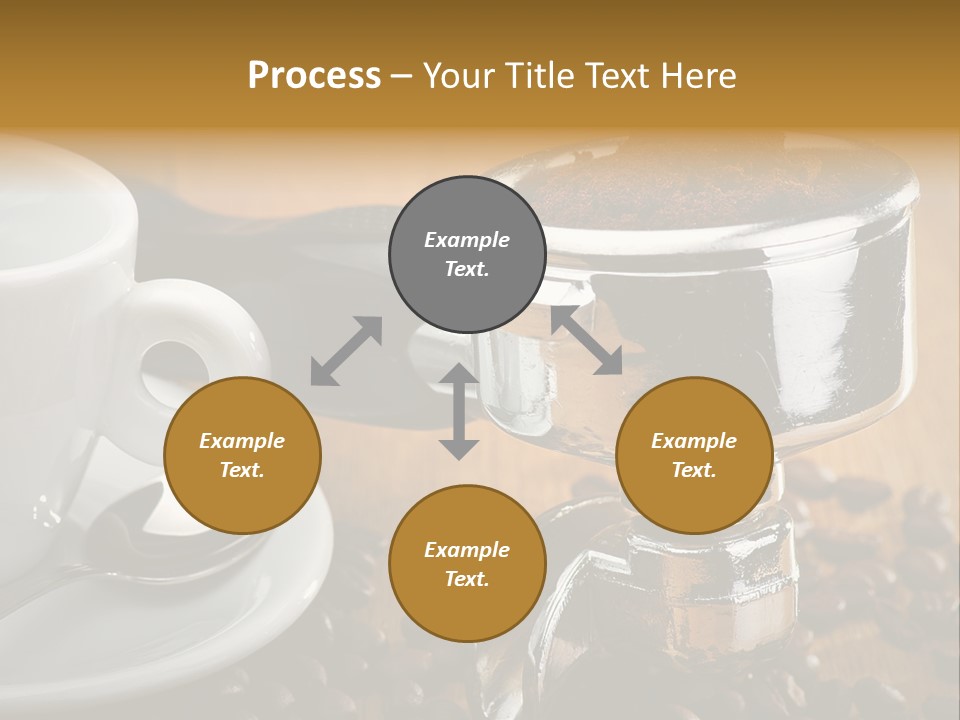 Process – Your Title Text Here

Example Text.

Example Text.

Example Text.

Example Text.